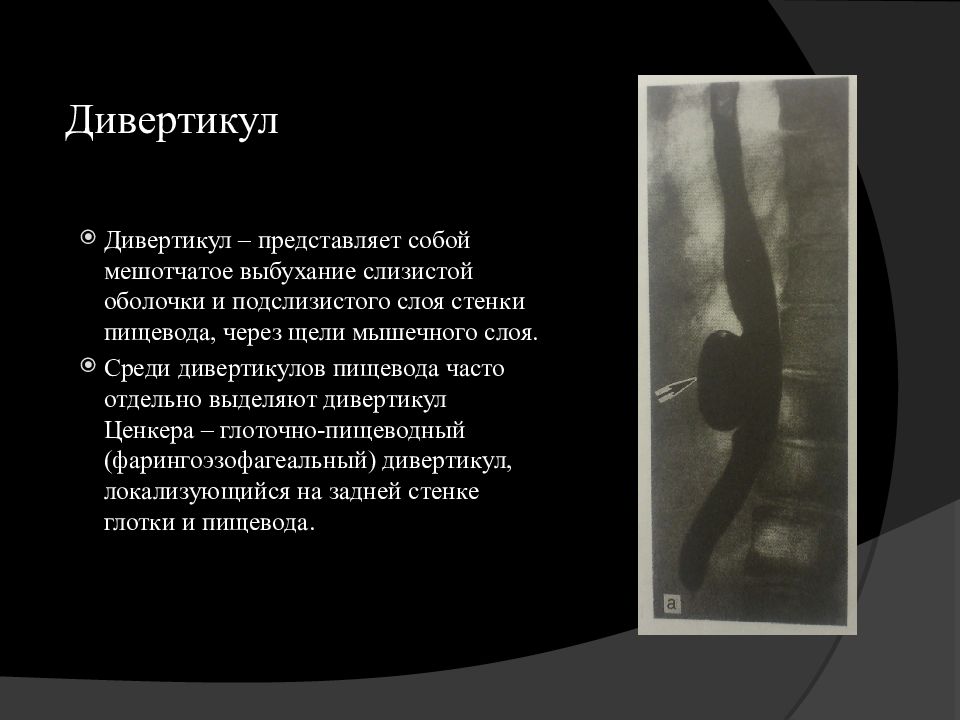 Дивертикул

Дивертикул – представляет собой мешотчатое выбухание слизистой оболочки и подслизистого слоя стенки пищевода, через щели мышечного слоя.

Среди дивертикулов пищевода часто отдельно выделяют дивертикул Ценкера – глоточно-пищеводный (фарингоэзофагеальный) дивертикул, локализующийся на задней стенке глотки и пищевода.

а